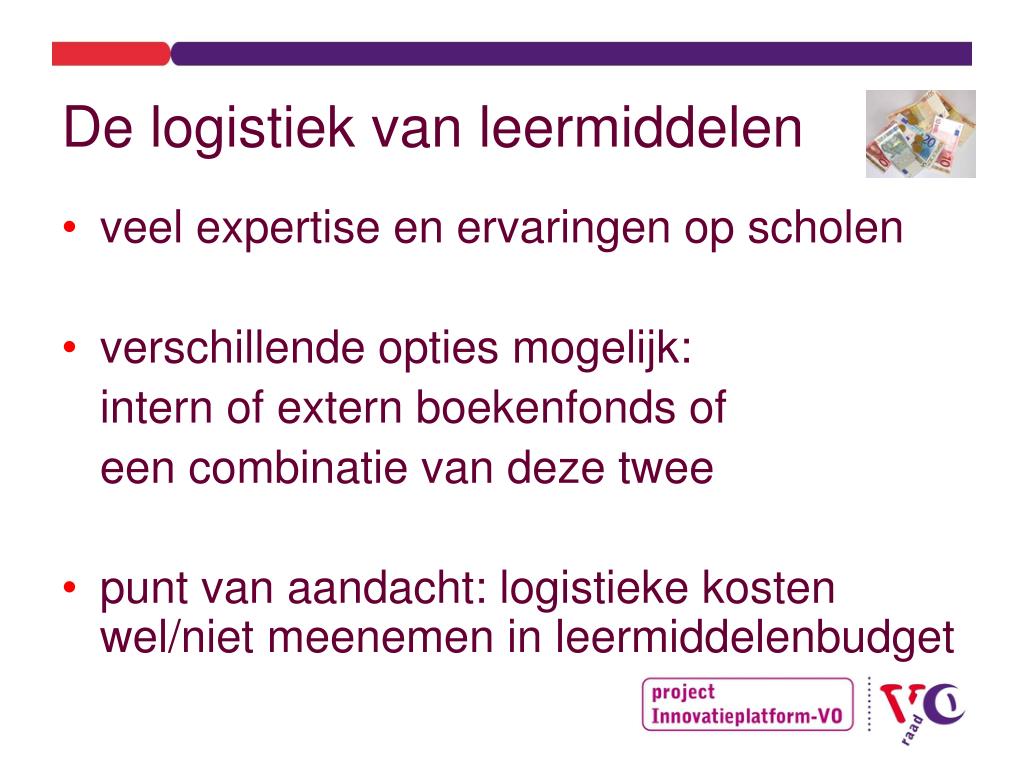 De logistiek van leermiddelen

• veel expertise en ervaringen op scholen

• verschillende opties mogelijk:
intern of extern boekenfonds of
een combinatie van deze twee

• punt van aandacht: logistieke kosten wel/niet meenemen in leermiddelenbudget

project
Innovatieplatform-VO

VO raad